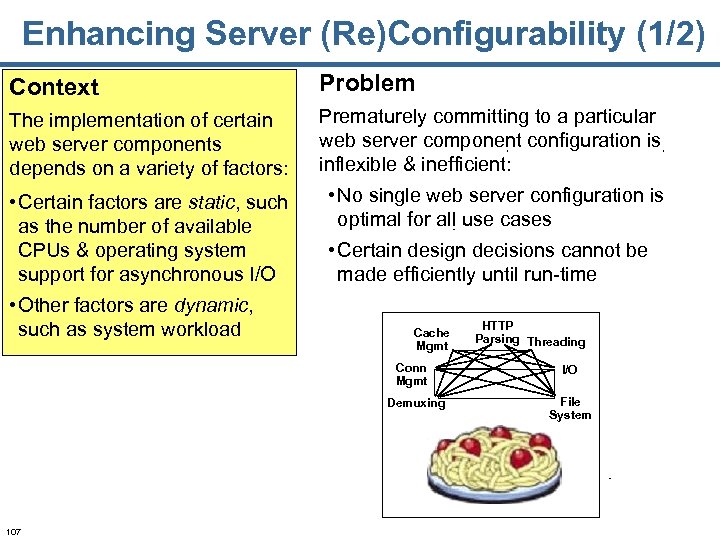 Enhancing Server (Re)Configurability (1/2)

Context

The implementation of certain web server components depends on a variety of factors:

• Certain factors are static, such as the number of available CPUs & operating system support for asynchronous I/O

• Other factors are dynamic, such as system workload

Problem

Prematurely committing to a particular web server component configuration is inflexible & inefficient:

• No single web server configuration is optimal for all use cases

• Certain design decisions cannot be made efficiently until run-time

Cache Mgmt
HTTP Parsing
Threading
Conn Mgmt
I/O
Demuxing
File System

107